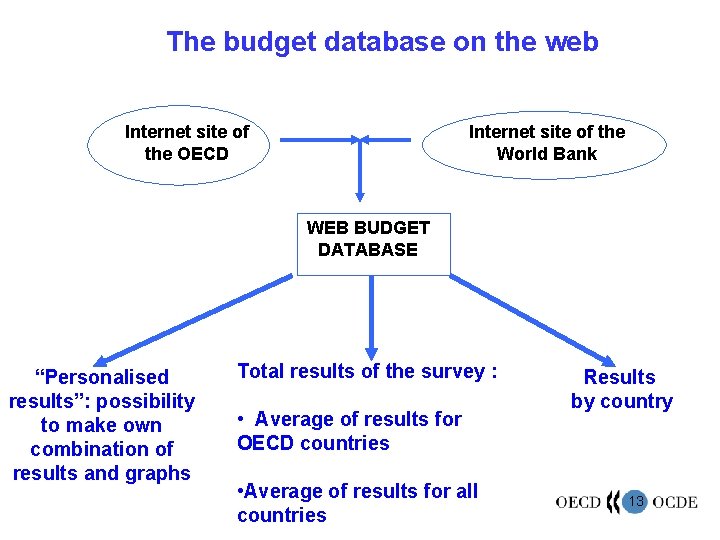 The budget database on the web

Internet site of the OECD

Internet site of the World Bank

WEB BUDGET DATABASE

“Personalised results”: possibility to make own combination of results and graphs

Total results of the survey :

• Average of results for OECD countries

•Average of results for all countries

Results by country

OECD 13 OCDE